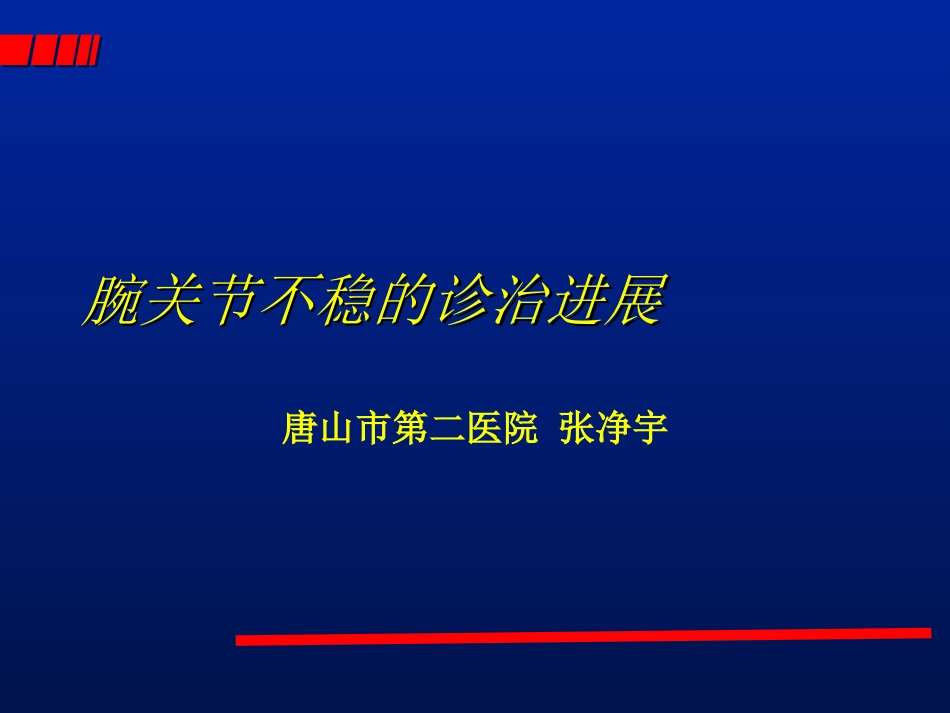 腕关节不稳的诊治进展

唐山市第二医院 张净宇